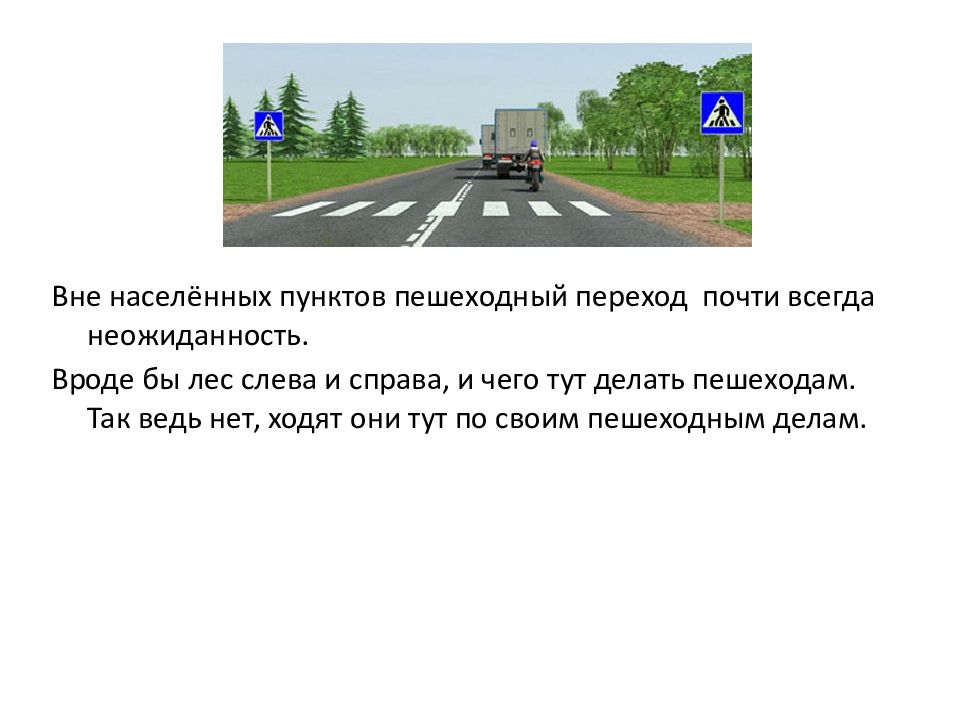 Вне населённых пунктов пешеходный переход почти всегда неожиданность.

Вроде бы лес слева и справа, и чего тут делать пешеходам. Так ведь нет, ходят они тут по своим пешеходным делам.